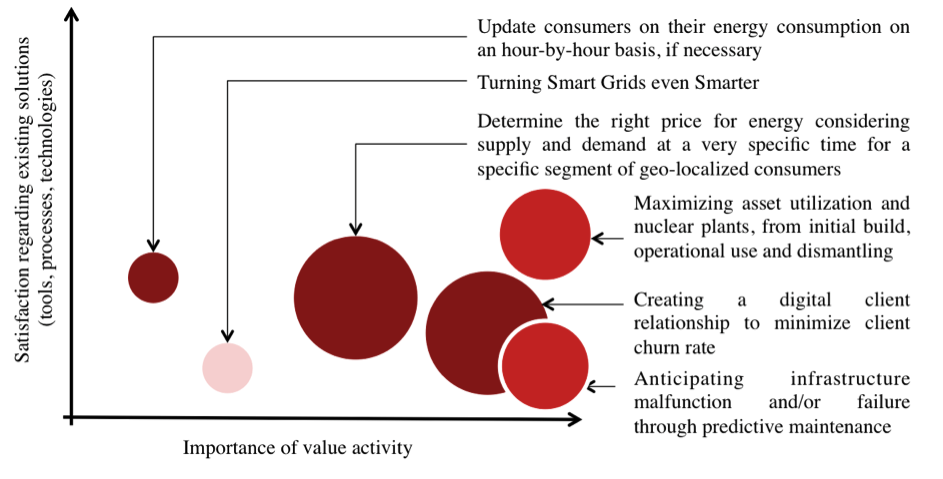 Satisfaction regarding existing solutions (tools, processes, technologies)

Update consumers on their energy consumption on an hour-by-hour basis, if necessary

Turning Smart Grids even Smarter

Determine the right price for energy considering supply and demand at a very specific time for a specific segment of geo-localized consumers

Maximizing asset utilization and nuclear plants, from initial build, operational use and dismantling

Creating a digital client relationship to minimize client churn rate

Anticipating infrastructure malfunction and/or failure through predictive maintenance

Importance of value activity